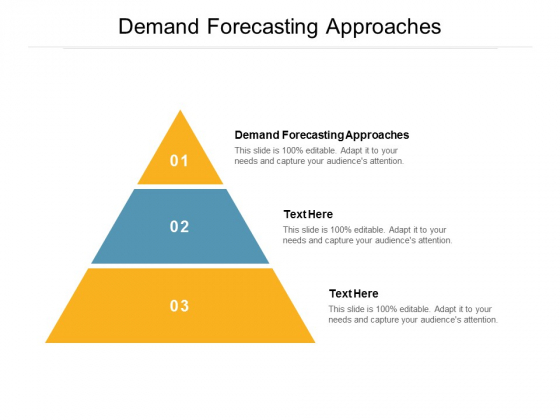 Demand Forecasting Approaches

01

Demand Forecasting Approaches

This slide is 100% editable. Adapt it to your needs and capture your audience's attention.

02

Text Here

This slide is 100% editable. Adapt it to your needs and capture your audience's attention.

03

Text Here

This slide is 100% editable. Adapt it to your needs and capture your audience's attention.